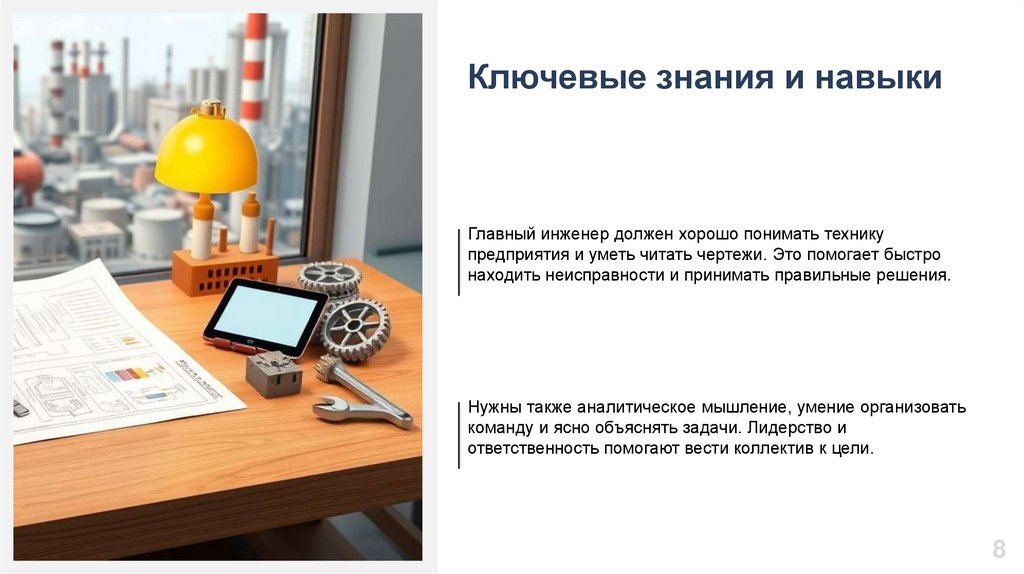 Ключевые знания и навыки

Главный инженер должен хорошо понимать технику предприятия и уметь читать чертежи. Это помогает быстро находить неисправности и принимать правильные решения.

Нужны также аналитическое мышление, умение организовать команду и ясно объяснять задачи. Лидерство и ответственность помогают вести коллектив к цели.

8